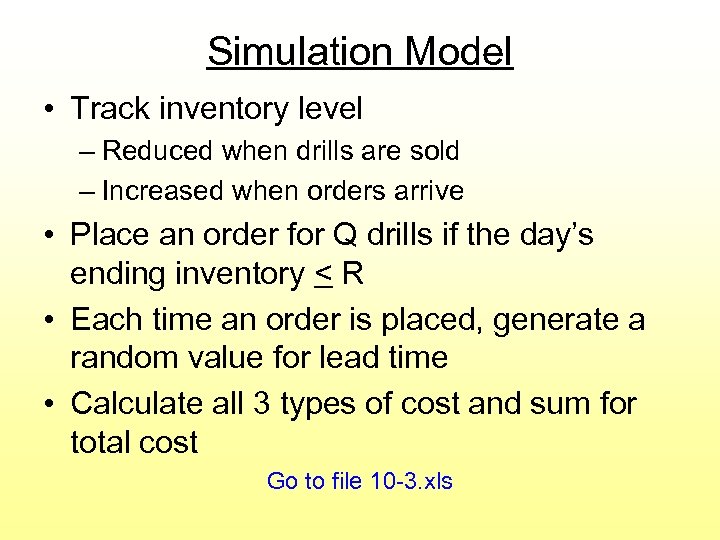 Simulation Model

• Track inventory level
– Reduced when drills are sold
– Increased when orders arrive

• Place an order for Q drills if the day's ending inventory $\leq$ R

• Each time an order is placed, generate a random value for lead time

• Calculate all 3 types of cost and sum for total cost

Go to file 10-3.xls